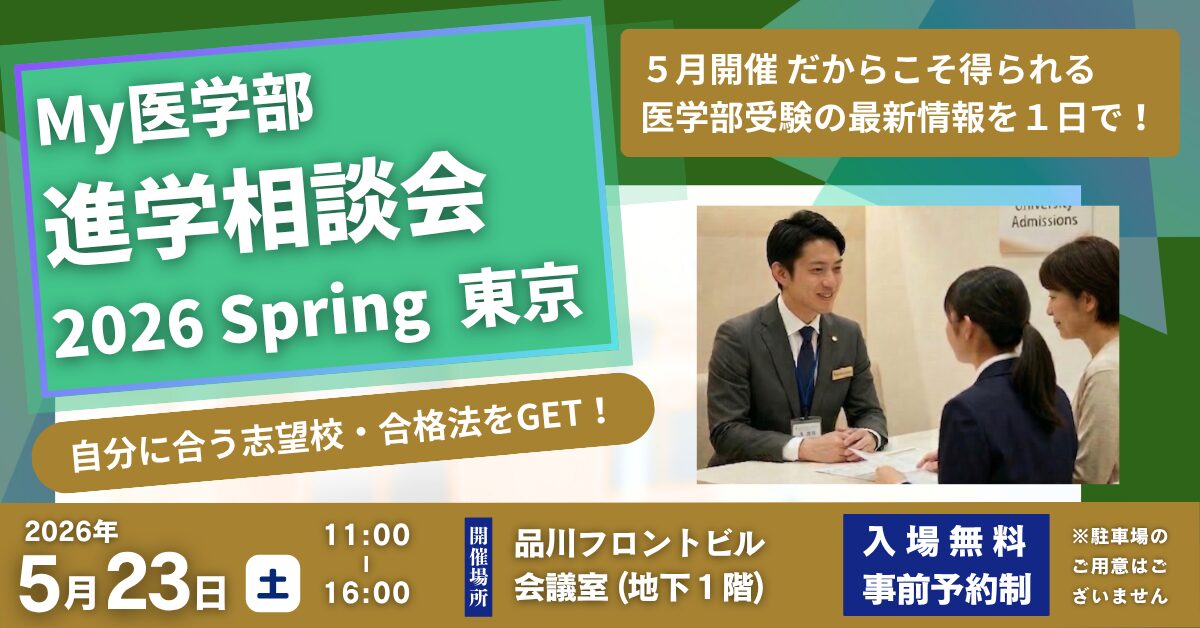 My医学部
進学相談会
2026 Spring 東京

５月開催 だからこそ得られる
医学部受験の最新情報を１日で！

University Admissions

自分に合う志望校・合格法をGET！

2026年
5月23日 土

11:00
|
16:00

開催場所

品川フロントビル
会議室 (地下１階)

入場無料
事前予約制

※駐車場のご用意はございません